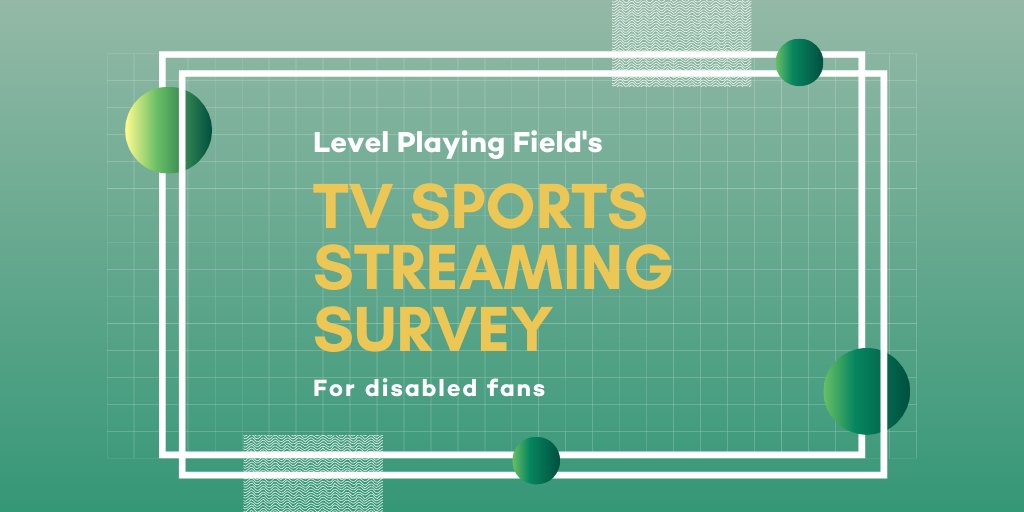 Level Playing Field's

TV SPORTS STREAMING SURVEY

For disabled fans